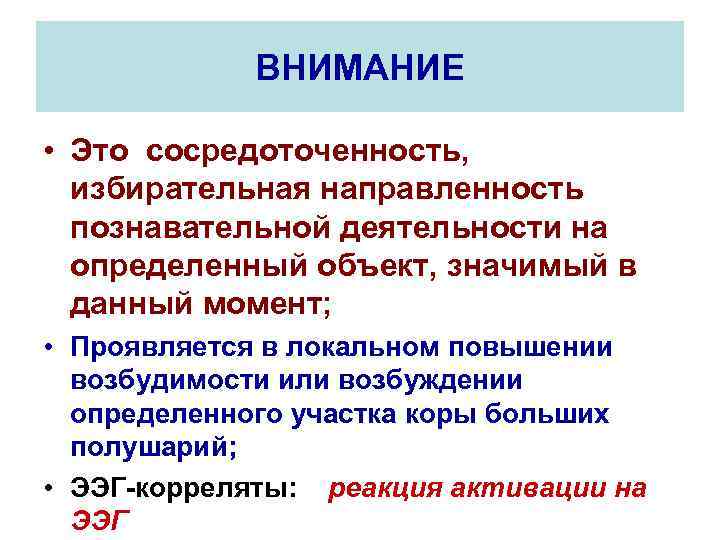 ВНИМАНИЕ

• Это сосредоточенность, избирательная направленность познавательной деятельности на определенный объект, значимый в данный момент;

• Проявляется в локальном повышении возбудимости или возбуждении определенного участка коры больших полушарий;

• ЭЭГ-корреляты: реакция активации на ЭЭГ